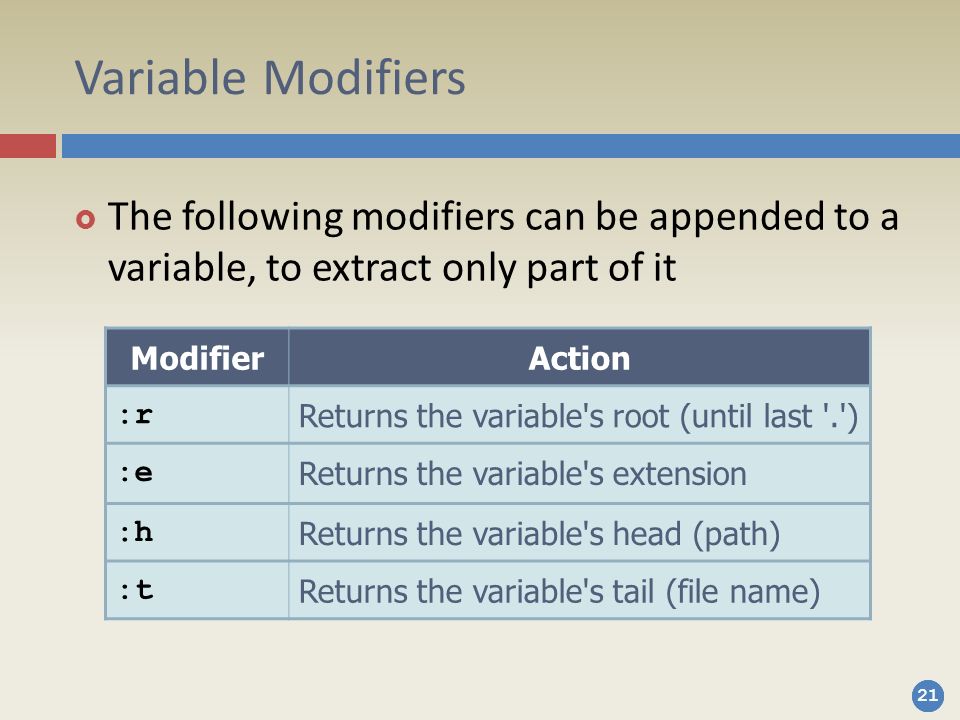 Variable Modifiers

The following modifiers can be appended to a variable, to extract only part of it

| Modifier | Action |
|---|---|
| :r | Returns the variable's root (until last '.') |
| :e | Returns the variable's extension |
| :h | Returns the variable's head (path) |
| :t | Returns the variable's tail (file name) |

21